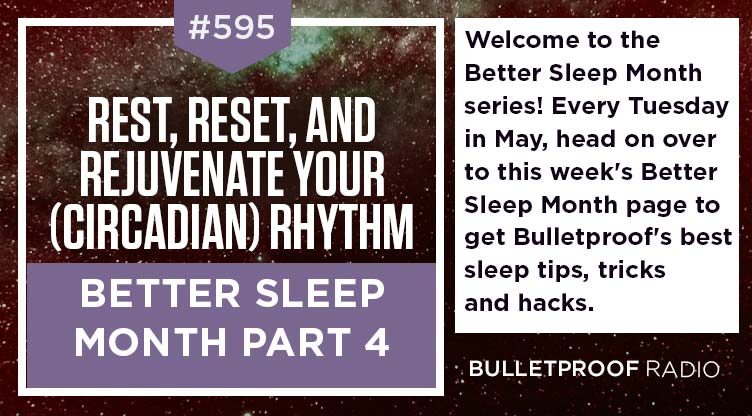 #595

REST, RESET, AND REJUVENATE YOUR (CIRCADIAN) RHYTHM

BETTER SLEEP MONTH PART 4

Welcome to the Better Sleep Month series! Every Tuesday in May, head on over to this week's Better Sleep Month page to get Bulletproof's best sleep tips, tricks and hacks.

BULLETPROOF RADIO